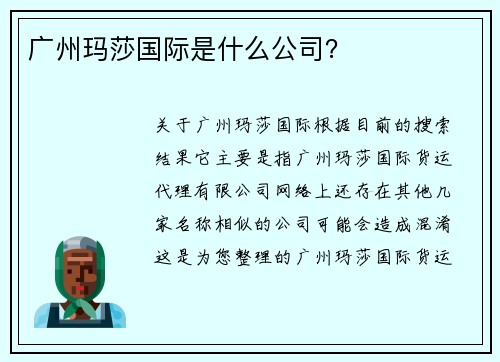 广州玛莎国际是什么公司?

关于广州玛莎国际根据目前的搜索结果它主要是指广州玛莎国际货运代理有限公司网络上还存在其他几家名称相似的公司可能会造成混淆这是为您整理的广州玛莎国际货运